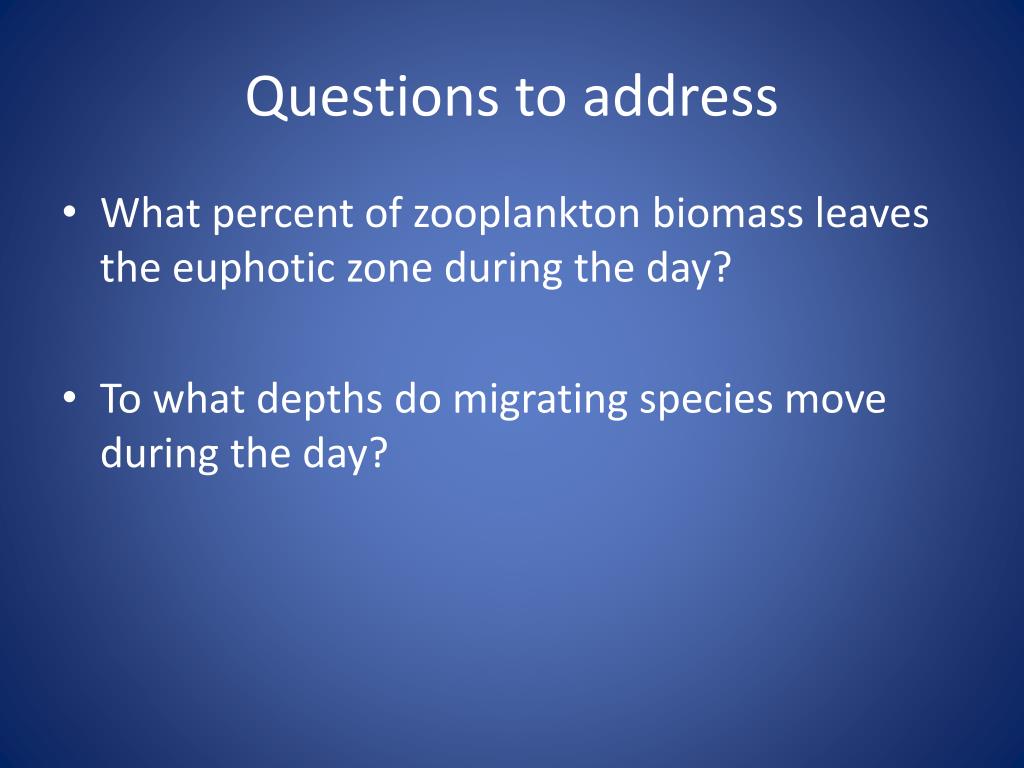 Questions to address

• What percent of zooplankton biomass leaves the euphotic zone during the day?

• To what depths do migrating species move during the day?